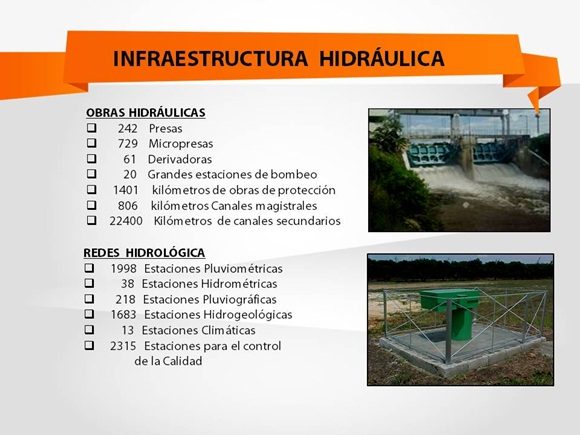 INFRAESTRUCTURA HIDRÁULICA

OBRAS HIDRÁULICAS
❑ 242 Presas
❑ 729 Micropresas
❑ 61 Derivadoras
❑ 20 Grandes estaciones de bombeo
❑ 1401 kilómetros de obras de protección
❑ 806 kilómetros Canales magistrales
❑ 22400 Kilómetros de canales secundarios

REDES HIDROLÓGICA
❑ 1998 Estaciones Pluviométricas
❑ 38 Estaciones Hidrométricas
❑ 218 Estaciones Pluviográficas
❑ 1683 Estaciones Hidrogeológicas
❑ 13 Estaciones Climáticas
❑ 2315 Estaciones para el control de la Calidad